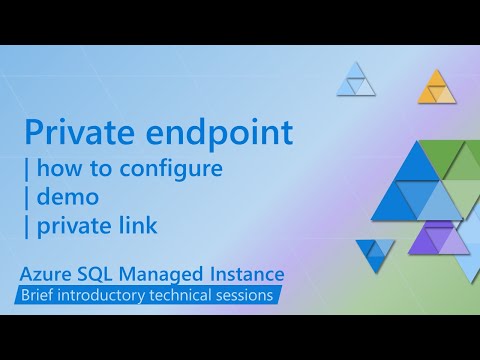 Private endpoint
| how to configure
| demo
| private link

Azure SQL Managed Instance
Brief introductory technical sessions